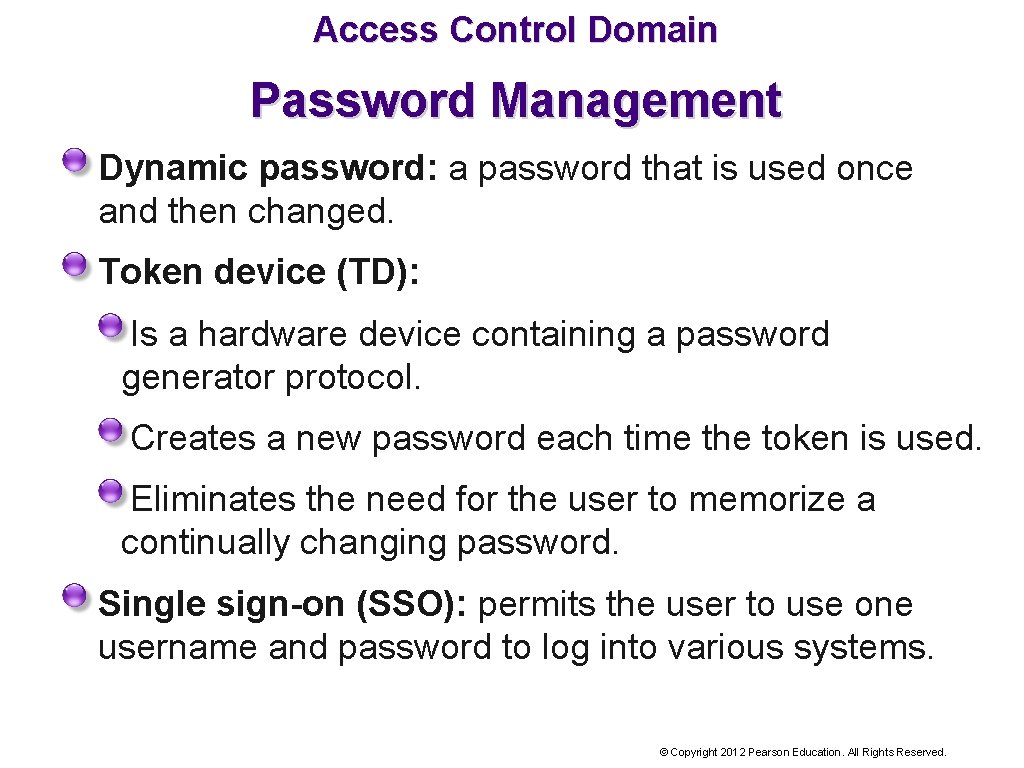 Access Control Domain

Password Management

Dynamic password: a password that is used once and then changed.

Token device (TD):

Is a hardware device containing a password generator protocol.

Creates a new password each time the token is used.

Eliminates the need for the user to memorize a continually changing password.

Single sign-on (SSO): permits the user to use one username and password to log into various systems.

© Copyright 2012 Pearson Education. All Rights Reserved.